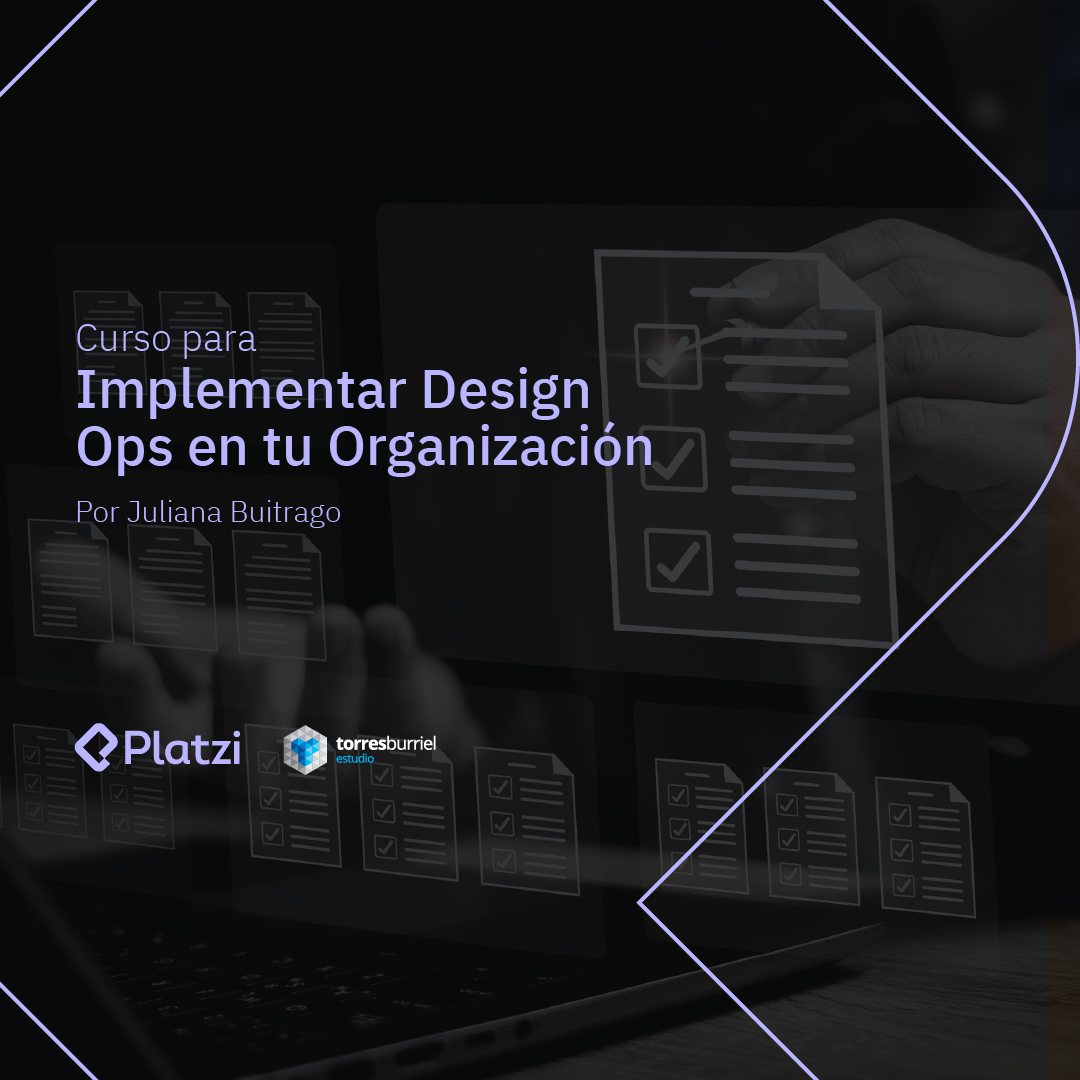 Curso para
Implementar Design Ops en tu Organización

Por Juliana Buitrago

Platzi

torresburriel
estudio